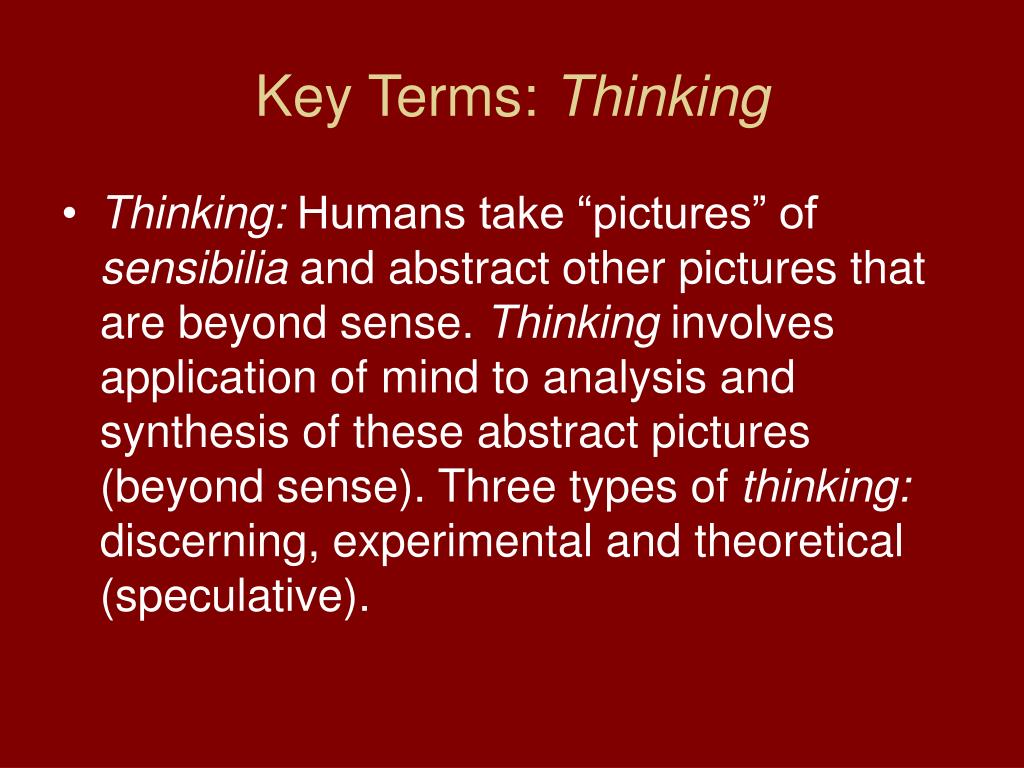 Key Terms: Thinking

• Thinking: Humans take “pictures” of sensibilia and abstract other pictures that are beyond sense. Thinking involves application of mind to analysis and synthesis of these abstract pictures (beyond sense). Three types of thinking: discerning, experimental and theoretical (speculative).